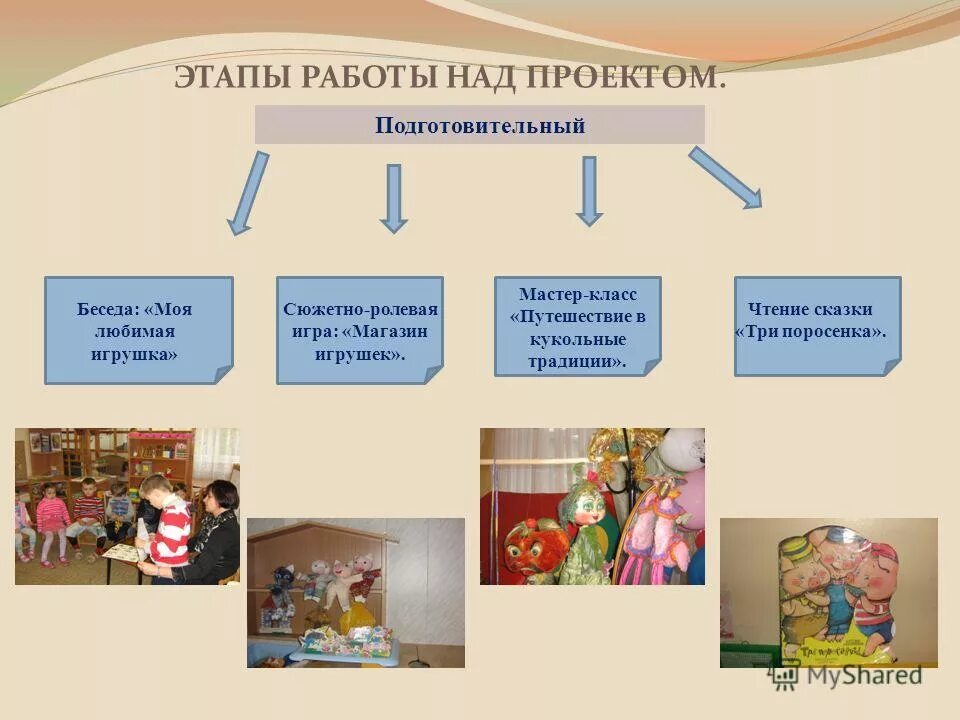 ЭТАПЫ РАБОТЫ НАД ПРОЕКТОМ.

Подготовительный

Беседа: «Моя любимая игрушка»

Сюжетно-ролевая игра: «Магазин игрушек».

Мастер-класс «Путешествие в кукольные традиции».

Чтение сказки «Три поросенка».

MyShared